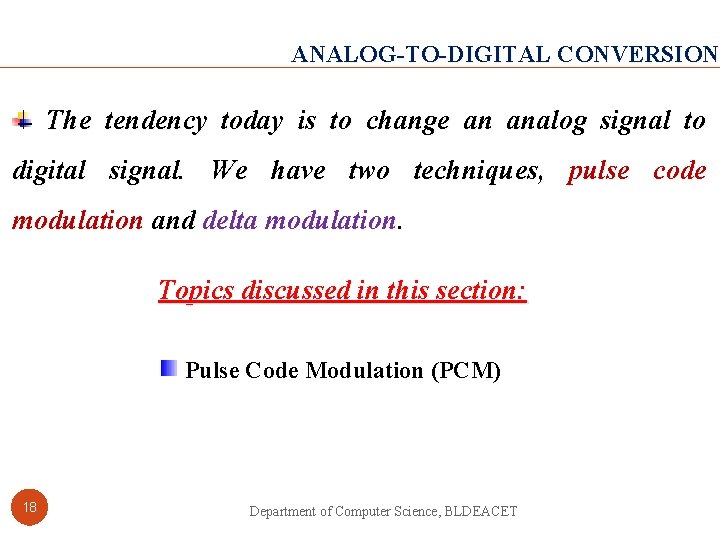 ANALOG-TO-DIGITAL CONVERSION

The tendency today is to change an analog signal to digital signal. We have two techniques, pulse code modulation and delta modulation.

Topics discussed in this section:

Pulse Code Modulation (PCM)

18

Department of Computer Science, BLDEACET